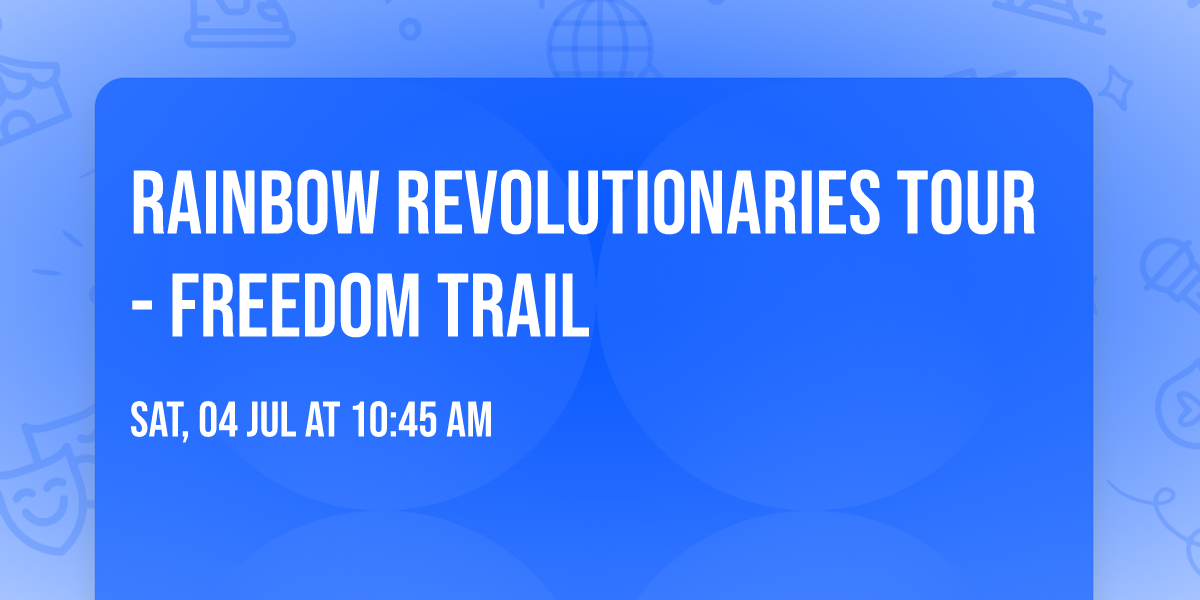 RAINBOW REVOLUTIONARIES TOUR - FREEDOM TRAIL

SAT, 04 JUL AT 10:45 AM